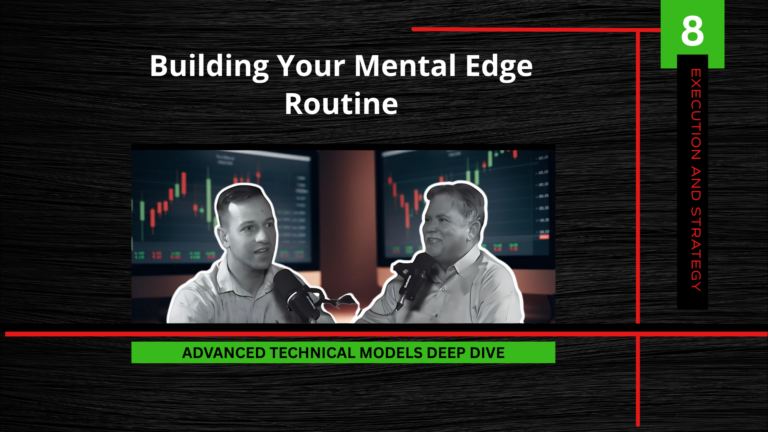 Building Your Mental Edge Routine

8

EXECUTION AND STRATEGY

ADVANCED TECHNICAL MODELS DEEP DIVE